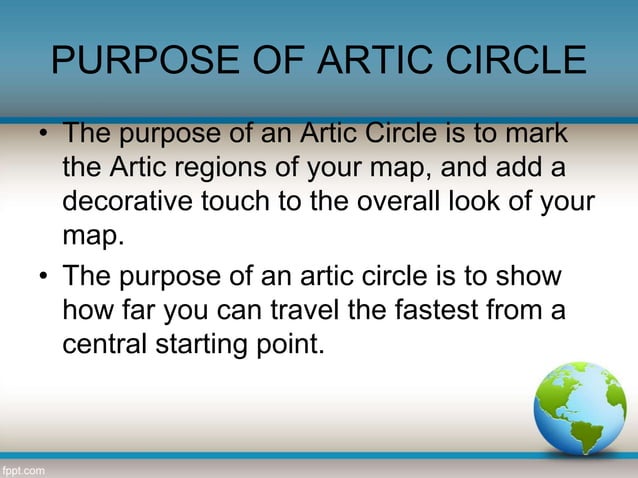 PURPOSE OF ARTIC CIRCLE

• The purpose of an Artic Circle is to mark the Artic regions of your map, and add a decorative touch to the overall look of your map.

• The purpose of an artic circle is to show how far you can travel the fastest from a central starting point.

fppt.com